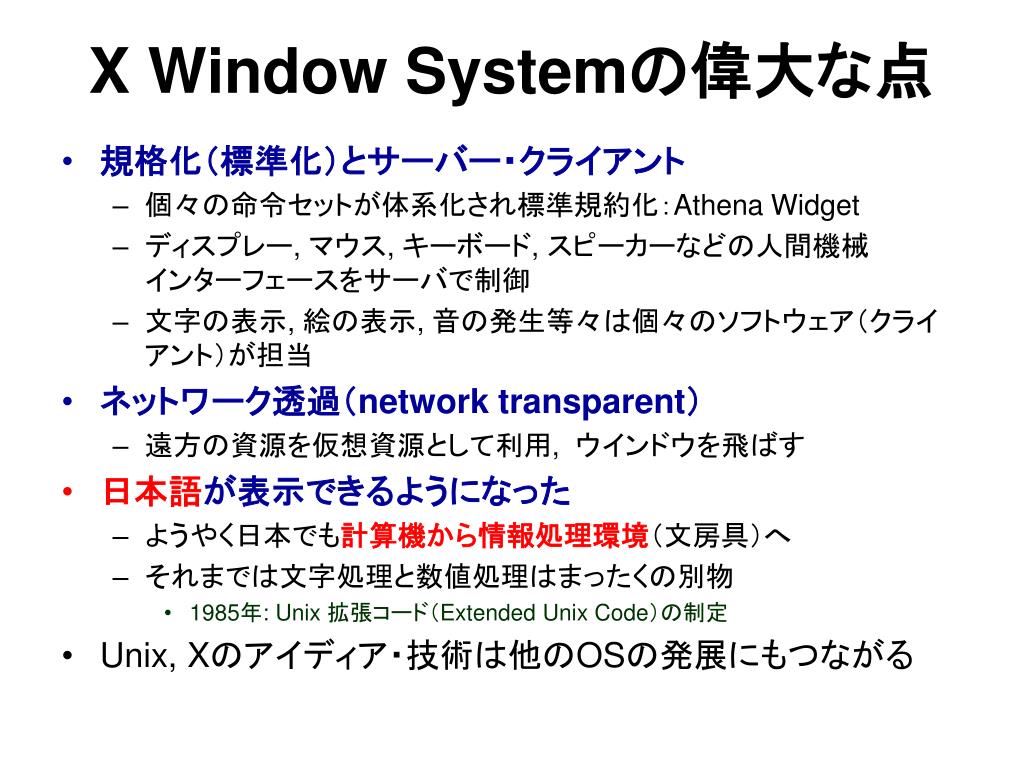 X Window Systemの偉大な点

• 規格化（標準化）とサーバー・クライアント
– 個々の命令セットが体系化され標準規約化：Athena Widget
– ディスプレー, マウス, キーボード, スピーカーなどの人間機械インターフェースをサーバで制御
– 文字の表示, 絵の表示, 音の発生等々は個々のソフトウェア（クライアント）が担当
• ネットワーク透過（network transparent）
– 遠方の資源を仮想資源として利用, ウインドウを飛ばす
• 日本語が表示できるようになった
– ようやく日本でも計算機から情報処理環境（文房具）へ
– それまでは文字処理と数値処理はまったくの別物
• 1985年: Unix 拡張コード（Extended Unix Code）の制定
• Unix, Xのアイディア・技術は他のOSの発展にもつながる